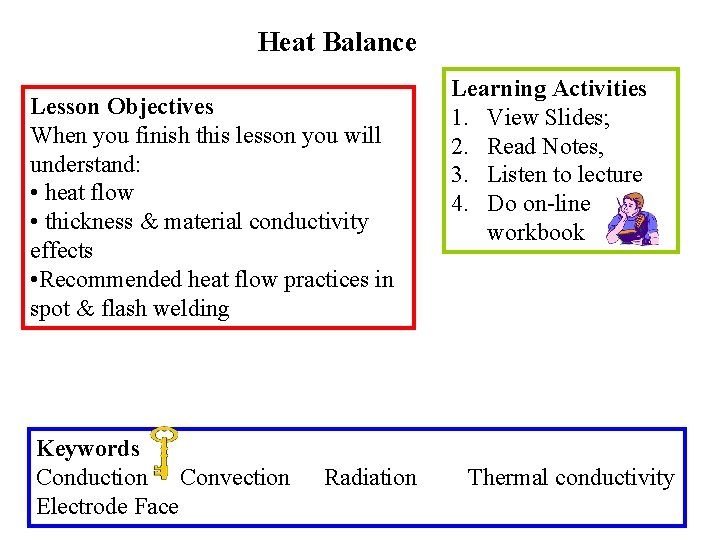 Heat Balance

Lesson Objectives
When you finish this lesson you will understand:
• heat flow
• thickness & material conductivity effects
•Recommended heat flow practices in spot & flash welding

Learning Activities
1. View Slides;
2. Read Notes,
3. Listen to lecture
4. Do on-line workbook

Keywords
Conduction Convection Radiation Thermal conductivity Electrode Face